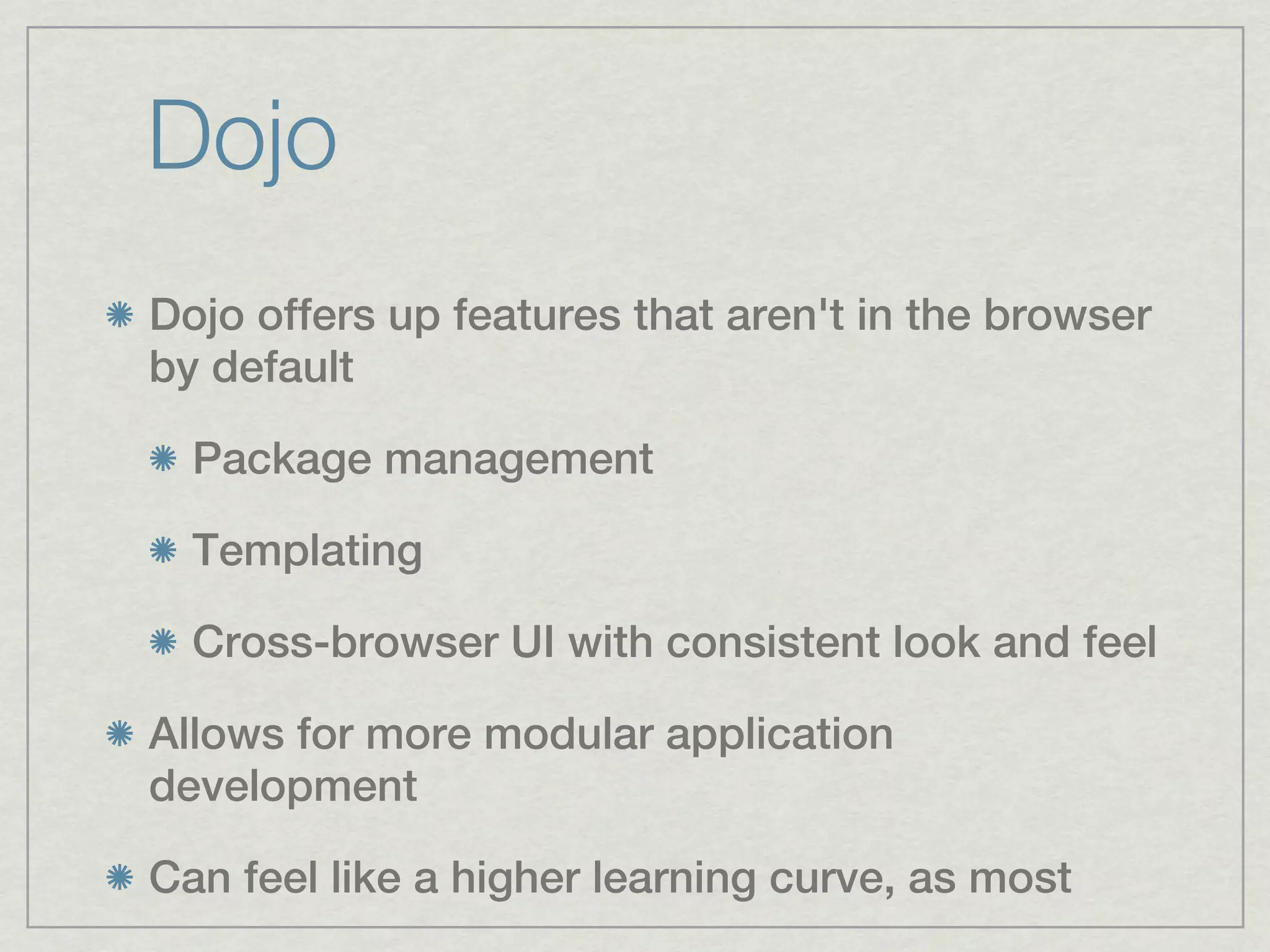 Dojo

Dojo offers up features that aren't in the browser by default

Package management

Templating

Cross-browser UI with consistent look and feel

Allows for more modular application development

Can feel like a higher learning curve, as most